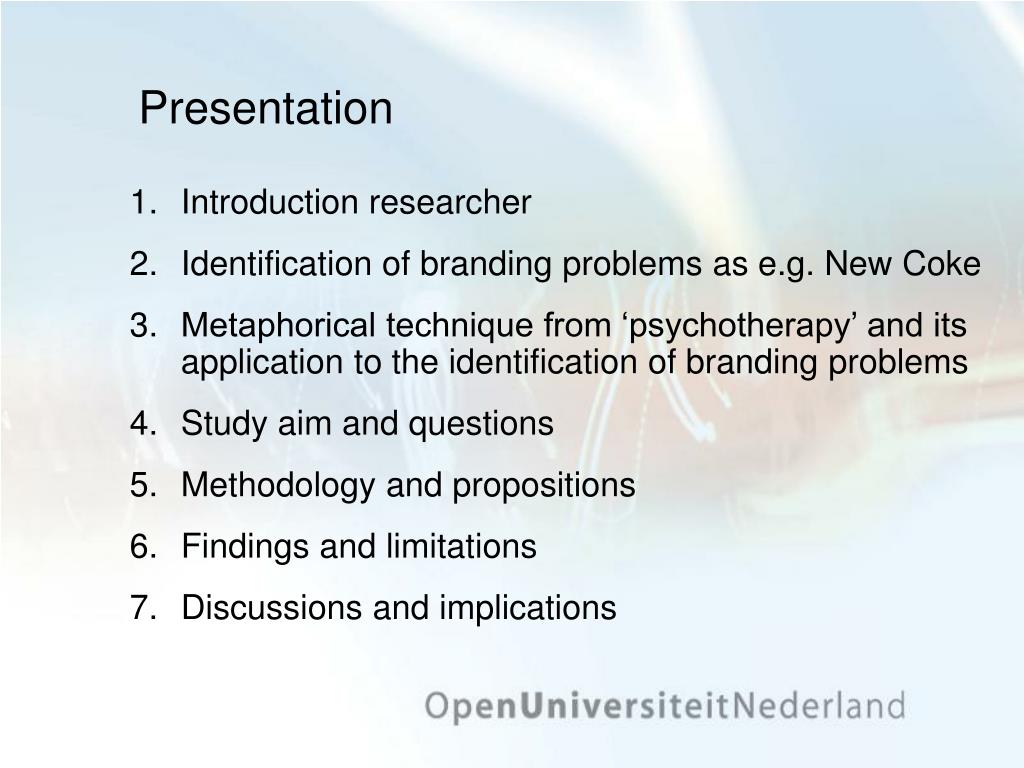 Presentation

1. Introduction researcher
2. Identification of branding problems as e.g. New Coke
3. Metaphorical technique from ‘psychotherapy’ and its application to the identification of branding problems
4. Study aim and questions
5. Methodology and propositions
6. Findings and limitations
7. Discussions and implications

OpenUniversiteitNederland